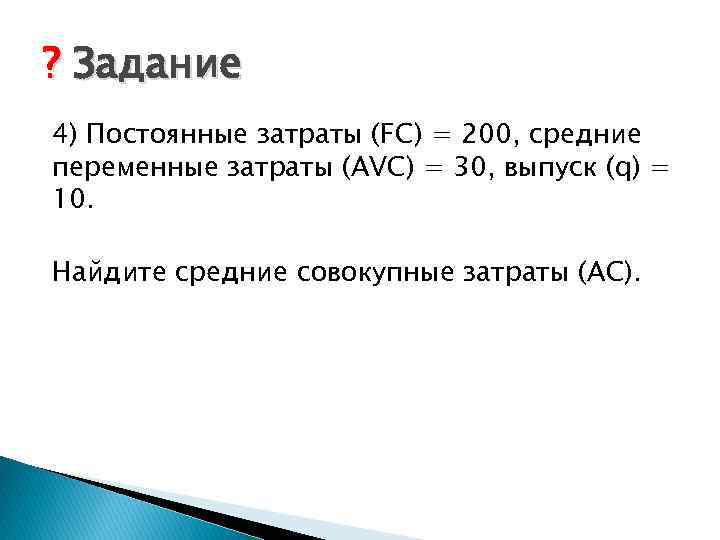 ? Задание

4) Постоянные затраты (FC) = 200, средние переменные затраты (AVC) = 30, выпуск (q) = 10.

Найдите средние совокупные затраты (AC).